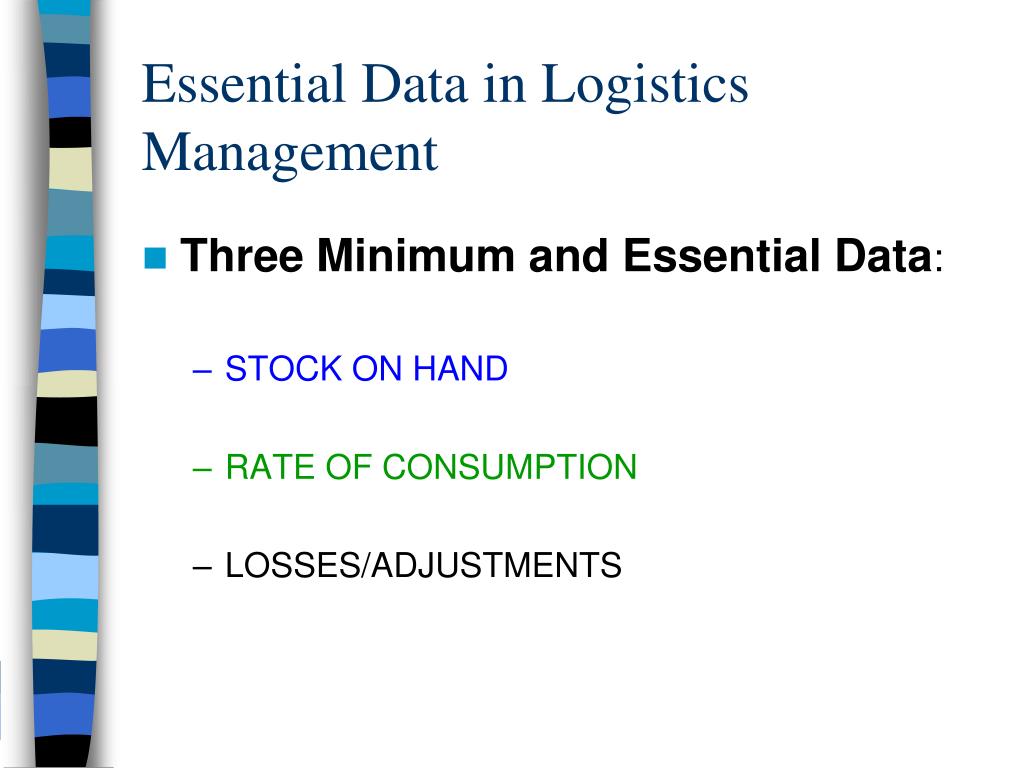 Essential Data in Logistics Management

Three Minimum and Essential Data:

– STOCK ON HAND

– RATE OF CONSUMPTION

– LOSSES/ADJUSTMENTS